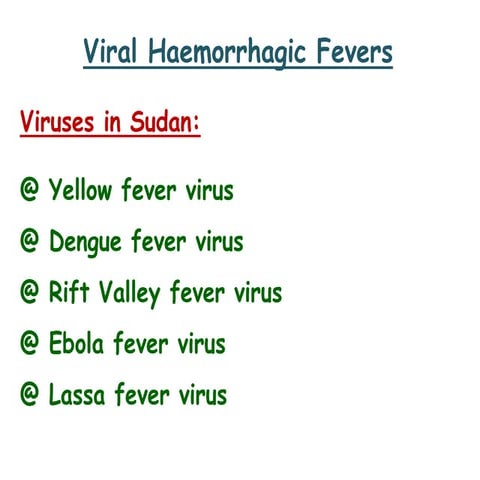 Viral Haemorrhagic Fevers

Viruses in Sudan:

@ Yellow fever virus

@ Dengue fever virus

@ Rift Valley fever virus

@ Ebola fever virus

@ Lassa fever virus